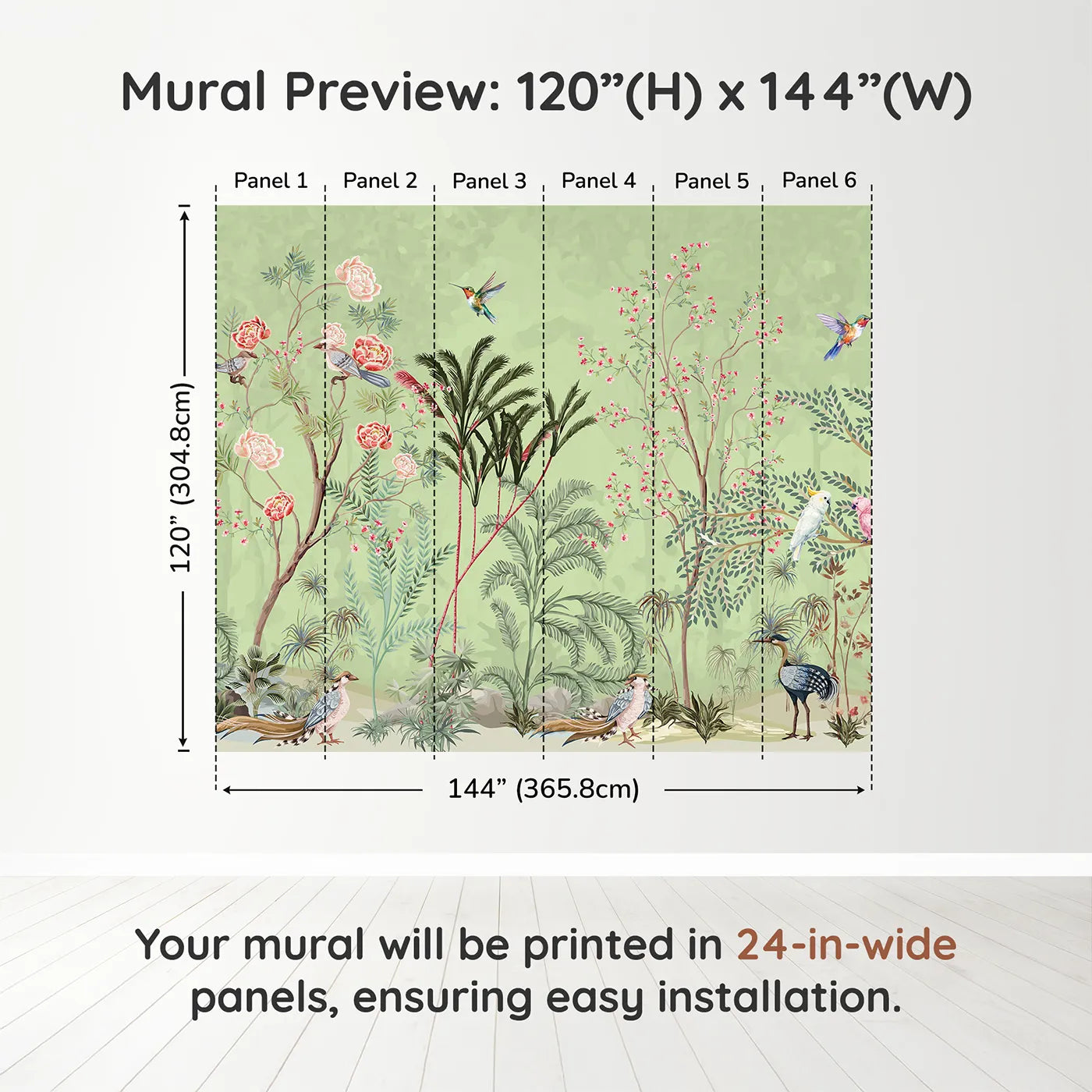 Mural Preview: 120”(H) x 144”(W)

Panel 1 Panel 2 Panel 3 Panel 4 Panel 5 Panel 6

120” (304.8cm)

144” (365.8cm)

Your mural will be printed in 24-in-wide panels, ensuring easy installation.